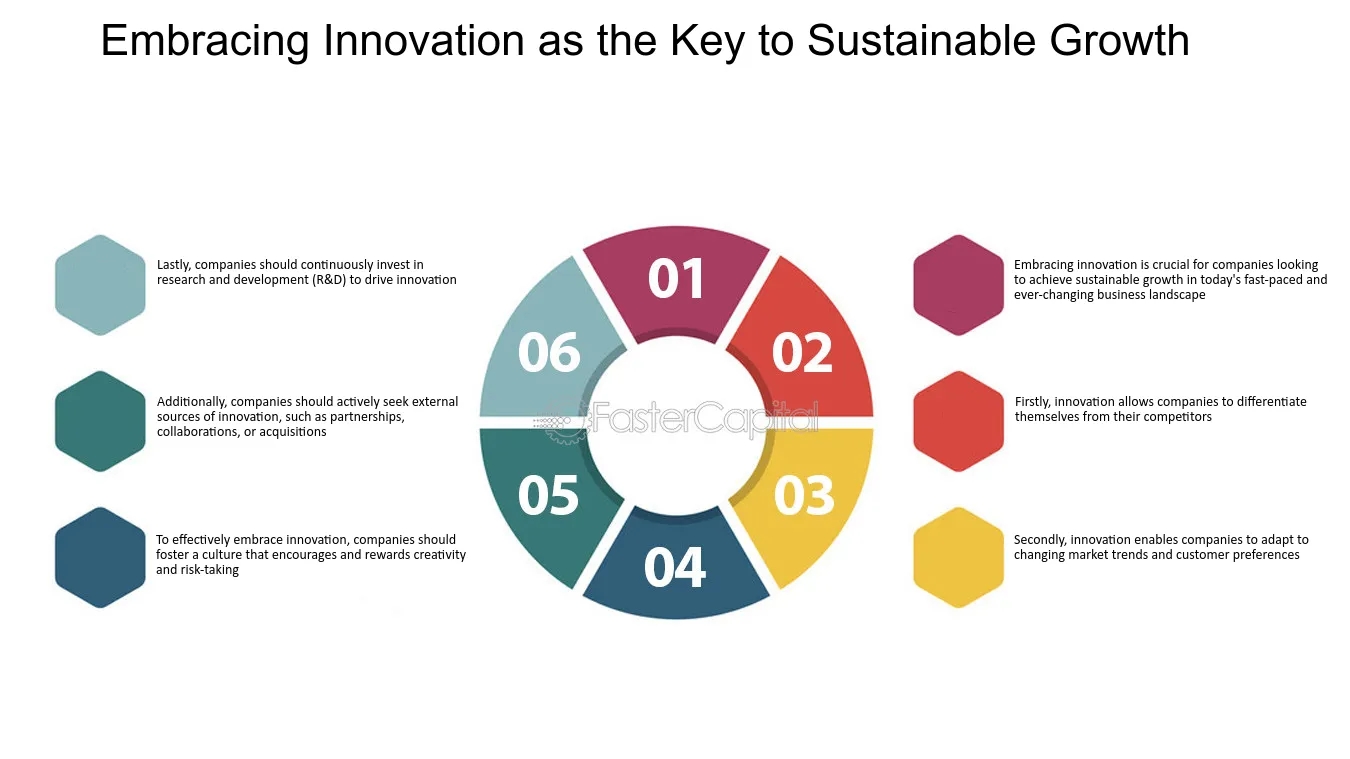 Embracing Innovation as the Key to Sustainable Growth

Lastly, companies should continuously invest in research and development (R&D) to drive innovation

Additionally, companies should actively seek external sources of innovation, such as partnerships, collaborations, or acquisitions

To effectively embrace innovation, companies should foster a culture that encourages and rewards creativity and risk-taking

01

02

03

04

05

06

FasterCapital

Embracing innovation is crucial for companies looking to achieve sustainable growth in today's fast-paced and ever-changing business landscape

Firstly, innovation allows companies to differentiate themselves from their competitors

Secondly, innovation enables companies to adapt to changing market trends and customer preferences